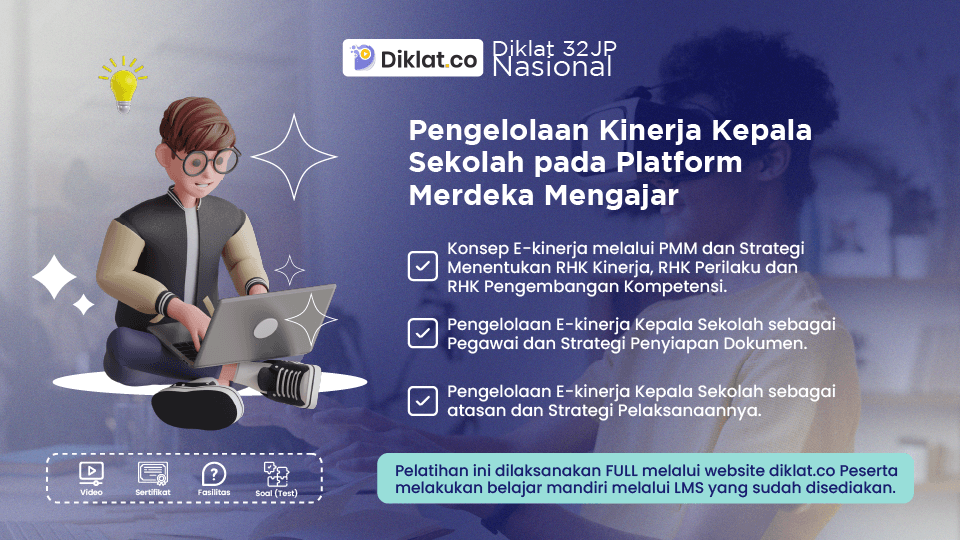 Diklat.co Diklat 32JP Nasional

Pengelolaan Kinerja Kepala Sekolah pada Platform Merdeka Mengajar

Konsep E-kinerja melalui PMM dan Strategi Menentukan RHK Kinerja, RHK Perilaku dan RHK Pengembangan Kompetensi.

Pengelolaan E-kinerja Kepala Sekolah sebagai Pegawai dan Strategi Penyiapan Dokumen.

Pengelolaan E-kinerja Kepala Sekolah sebagai atasan dan Strategi Pelaksanaannya.

Video Sertifikat Fasilitas Soal (Test)

Pelatihan ini dilaksanakan FULL melalui website diklat.co Peserta melakukan belajar mandiri melalui LMS yang sudah disediakan.